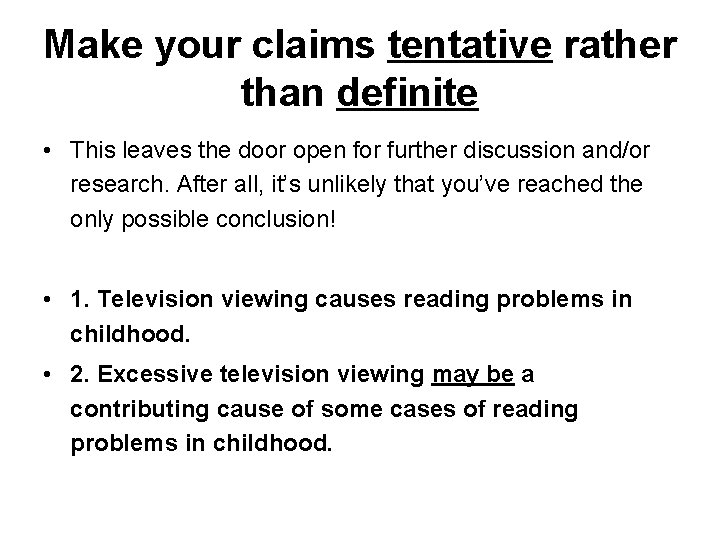 Make your claims tentative rather than definite

• This leaves the door open for further discussion and/or research. After all, it's unlikely that you've reached the only possible conclusion!

• 1. Television viewing causes reading problems in childhood.

• 2. Excessive television viewing may be a contributing cause of some cases of reading problems in childhood.